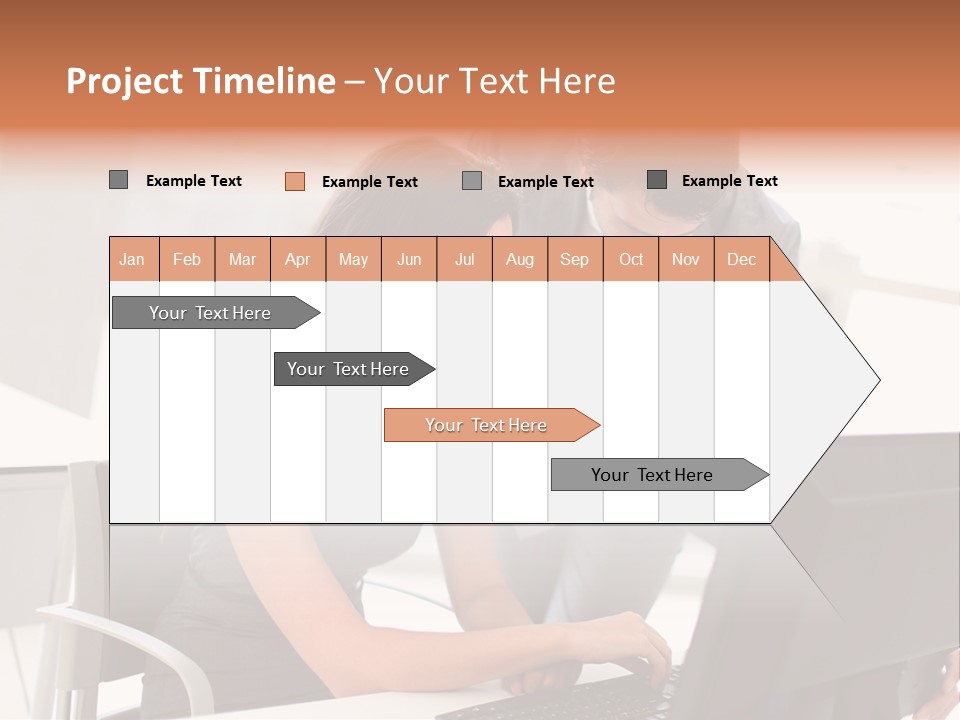 Project Timeline – Your Text Here

Example Text Example Text Example Text Example Text

| Jan | Feb | Mar | Apr | May | Jun | Jul | Aug | Sep | Oct | Nov | Dec |
|---|---|---|---|---|---|---|---|---|---|---|---|

Your Text Here

Your Text Here

Your Text Here

Your Text Here